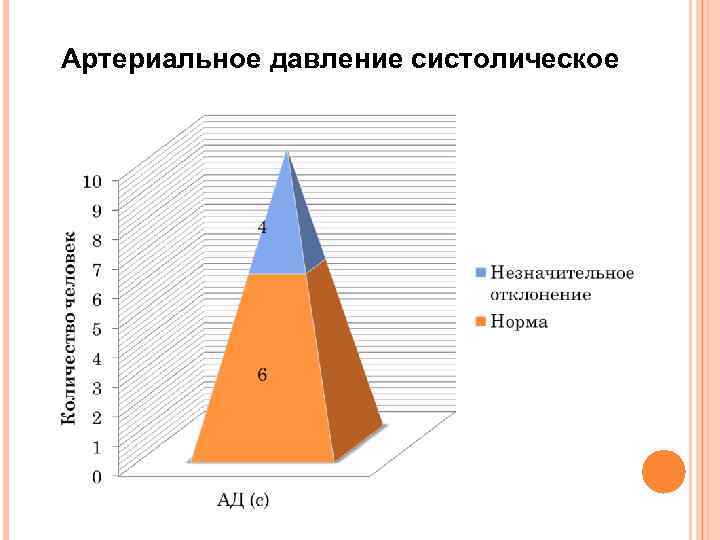 Артериальное давление систолическое

Количество человек

10
9
8
7
6
5
4
3
2
1
0

4

6

АД (с)

Незначительное отклонение

Норма